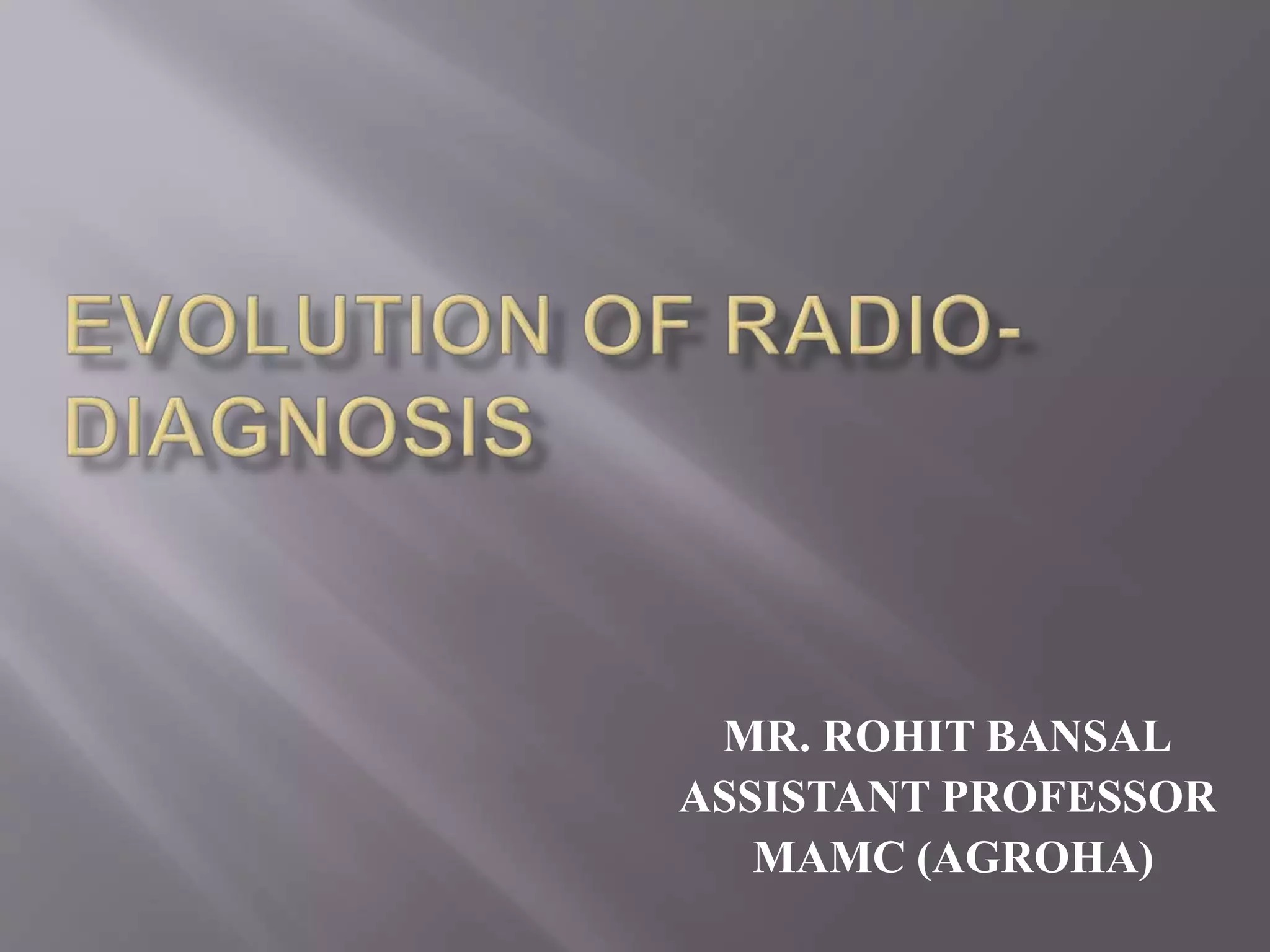 EVOLUTION OF RADIO-DIAGNOSIS

MR. ROHIT BANSAL
ASSISTANT PROFESSOR
MAMC (AGROHA)